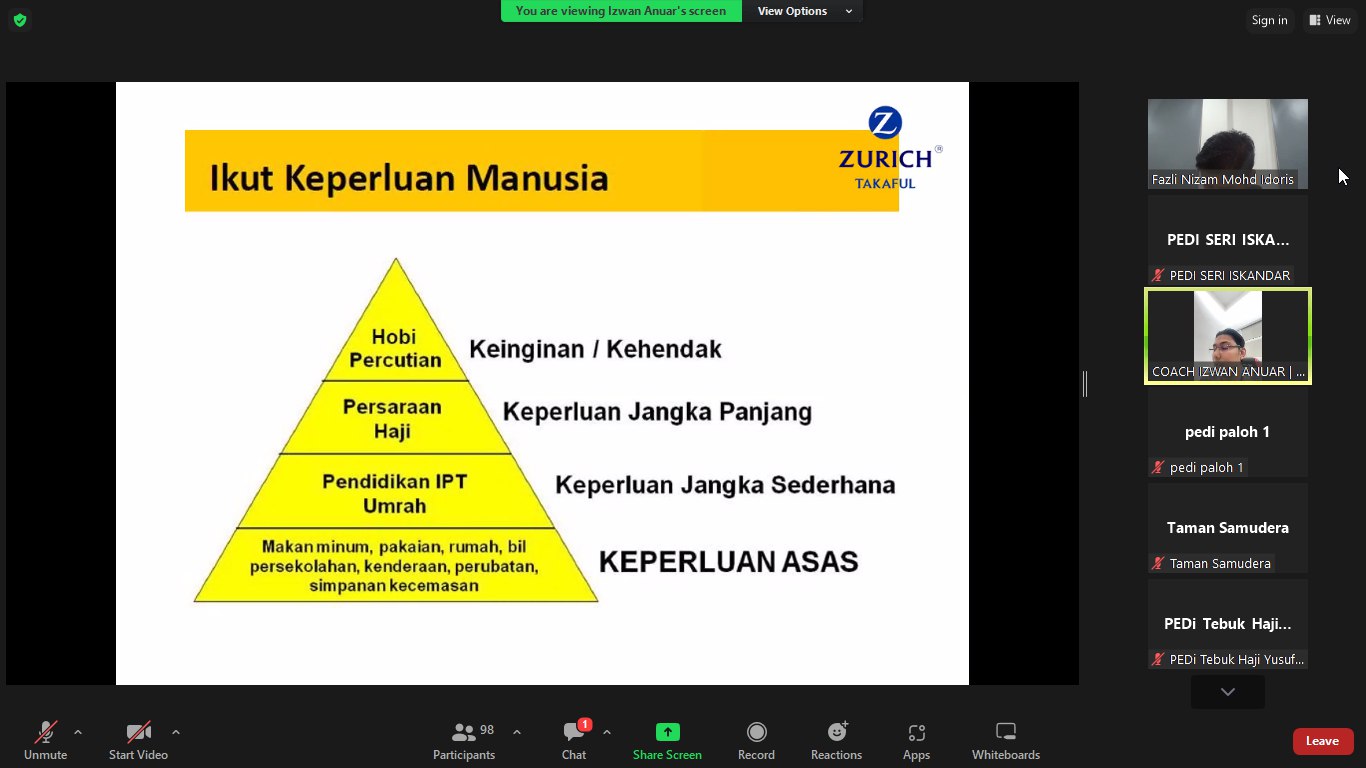 You are viewing Izwan Anuar's screen View Options

Sign in View

Ikut Keperluan Manusia

ZURICH® TAKAFUL

Hobi
Percutian

Keinginan / Kehendak

Persaraan
Haji

Keperluan Jangka Panjang

Pendidikan IPT
Umrah

Keperluan Jangka Sederhana

Makan minum, pakaian, rumah, bil persekolahan, kenderaan, perubatan, simpanan kecemasan

KEPERLUAN ASAS

Fazli Nizam Mohd Idoris

PEDI SERI ISKA...
PEDI SERI ISKANDAR

COACH IZWAN ANUAR | ...

pedi paloh 1
pedi paloh 1

Taman Samudera
Taman Samudera

PEDi Tebuk Haji...
PEDi Tebuk Haji Yusuf...

Unmute
Start Video
98 Participants
1 Chat
Share Screen
Record
Reactions
Apps
Whiteboards
Leave